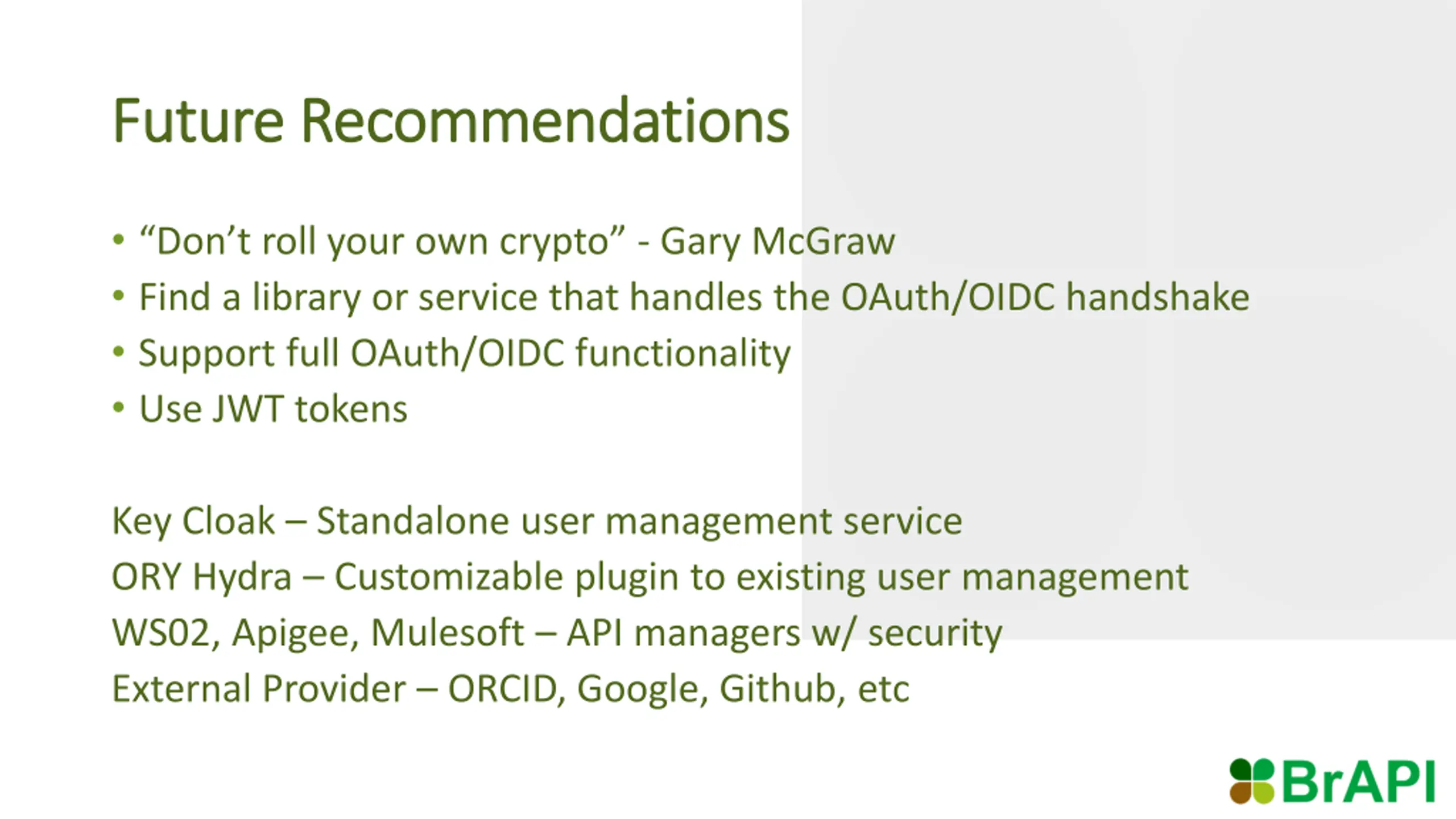 Future Recommendations

• “Don’t roll your own crypto” - Gary McGraw
• Find a library or service that handles the OAuth/OIDC handshake
• Support full OAuth/OIDC functionality
• Use JWT tokens

Key Cloak – Standalone user management service
ORY Hydra – Customizable plugin to existing user management
WS02, Apigee, Mulesoft – API managers w/ security
External Provider – ORCID, Google, Github, etc

BrAPI